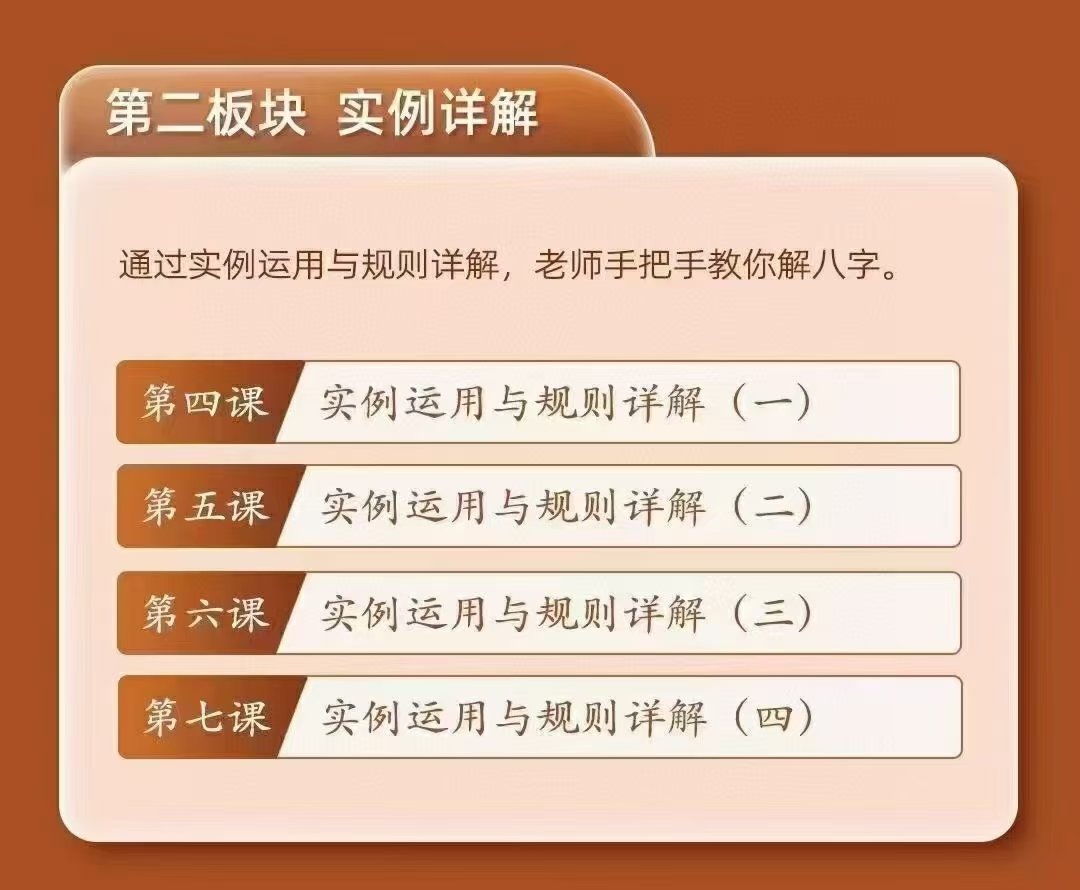 第二板块 实例详解

通过实例运用与规则详解，老师手把手教你解八字。

第四课 实例运用与规则详解（一）

第五课 实例运用与规则详解（二）

第六课 实例运用与规则详解（三）

第七课 实例运用与规则详解（四）